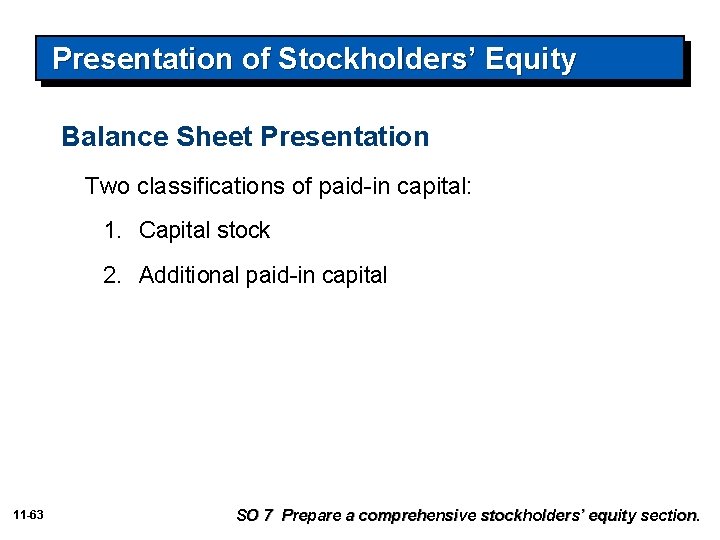 Presentation of Stockholders' Equity

Balance Sheet Presentation

Two classifications of paid-in capital:

1. Capital stock

2. Additional paid-in capital

11-63

SO 7 Prepare a comprehensive stockholders' equity section.